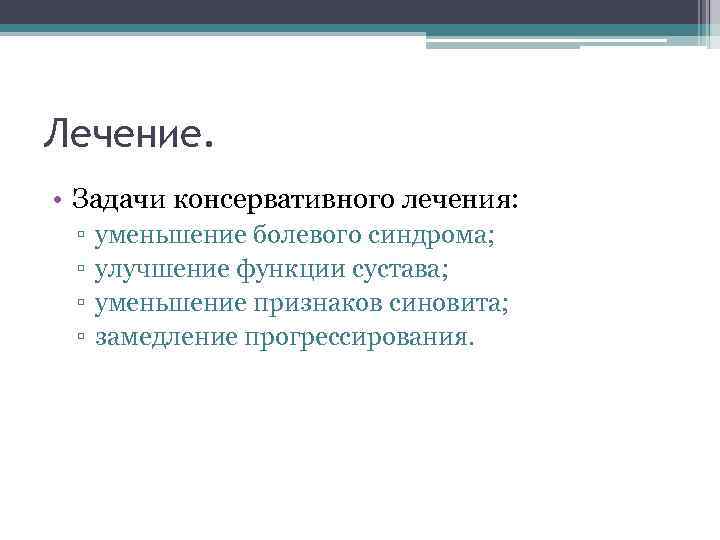 Лечение.

• Задачи консервативного лечения:
▫ уменьшение болевого синдрома;
▫ улучшение функции сустава;
▫ уменьшение признаков синовита;
▫ замедление прогрессирования.